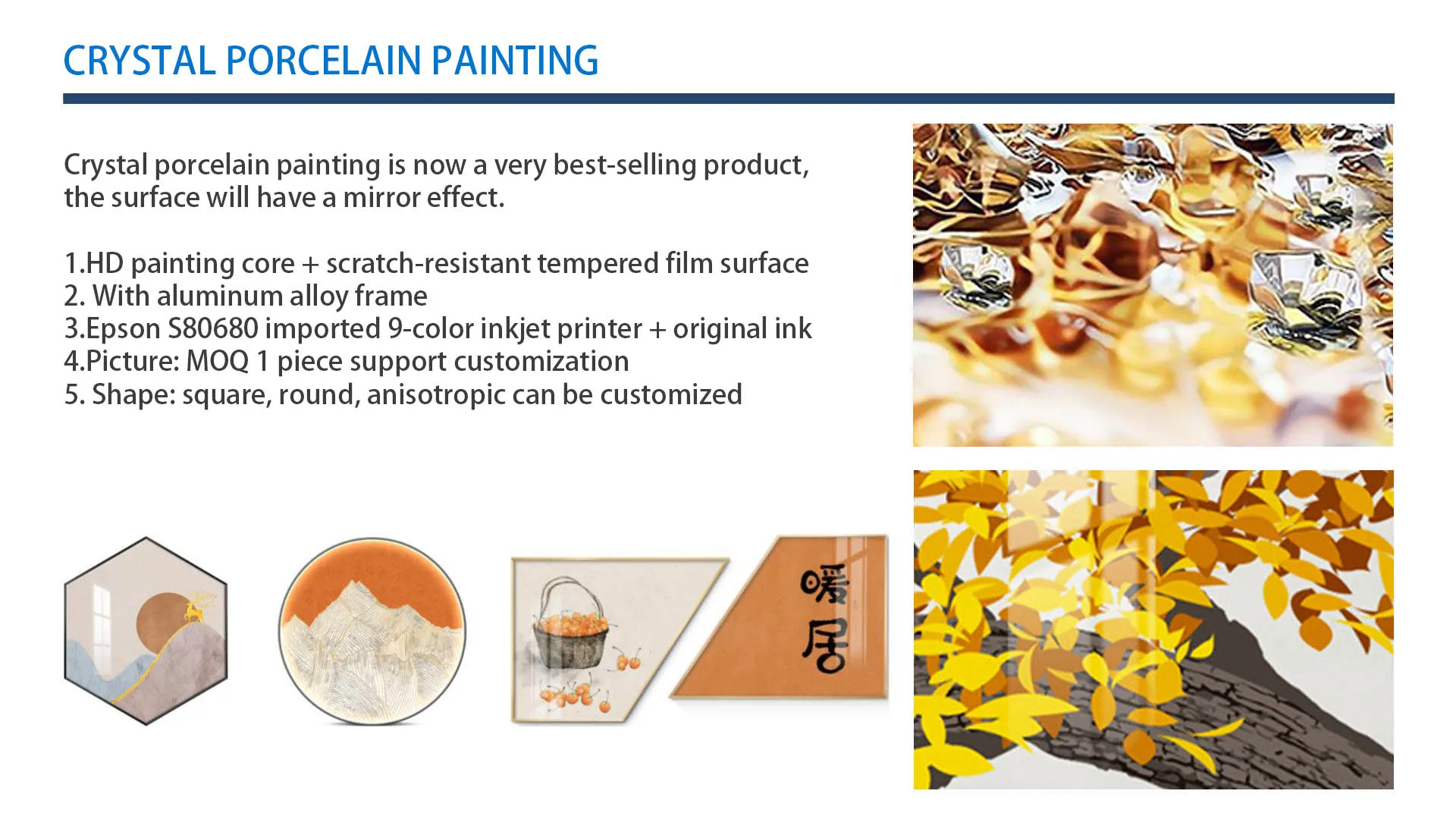 CRYSTAL PORCELAIN PAINTING

Crystal porcelain painting is now a very best-selling product, the surface will have a mirror effect.

1.HD painting core + scratch-resistant tempered film surface
2. With aluminum alloy frame
3.Epson S80680 imported 9-color inkjet printer + original ink
4.Picture: MOQ 1 piece support customization
5. Shape: square, round, anisotropic can be customized

暖居